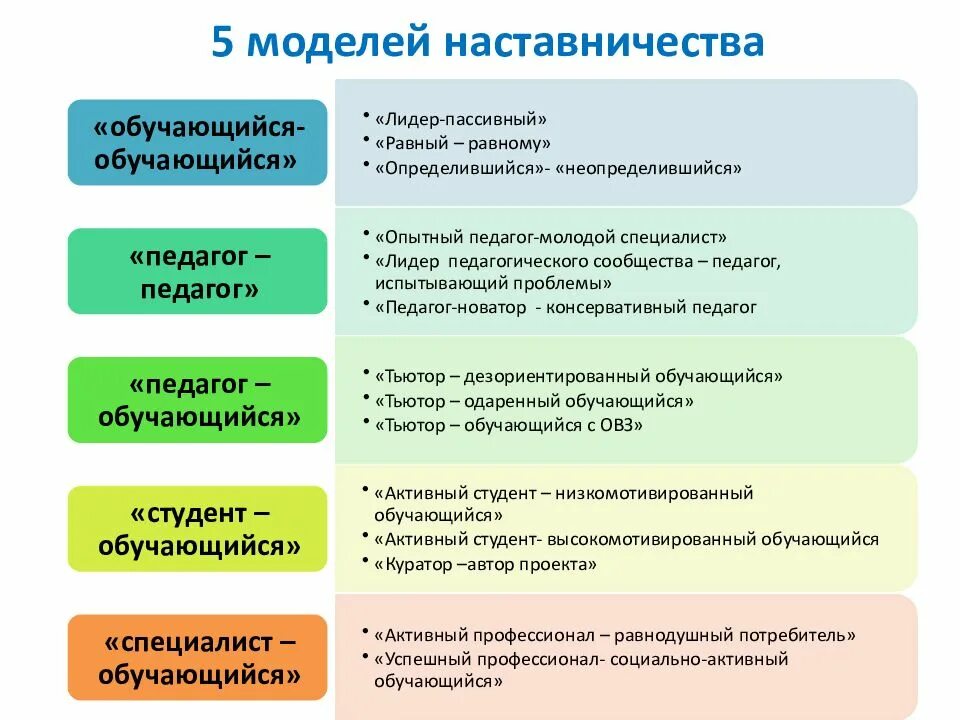 5 моделей наставничества

«обучающийся-обучающийся»

• «Лидер-пассивный»
• «Равный – равному»
• «Определившийся»- «неопределившийся»

«педагог – педагог»

• «Опытный педагог-молодой специалист»
• «Лидер педагогического сообщества – педагог, испытывающий проблемы»
• «Педагог-новатор - консервативный педагог

«педагог – обучающийся»

• «Тьютор – дезориентированный обучающийся»
• «Тьютор – одаренный обучающийся»
• «Тьютор – обучающийся с ОВЗ»

«студент – обучающийся»

• «Активный студент – низкомотивированный обучающийся»
• «Активный студент- высокомотивированный обучающийся
• «Куратор –автор проекта»

«специалист – обучающийся»

• «Активный профессионал – равнодушный потребитель»
• «Успешный профессионал- социально-активный обучающийся»